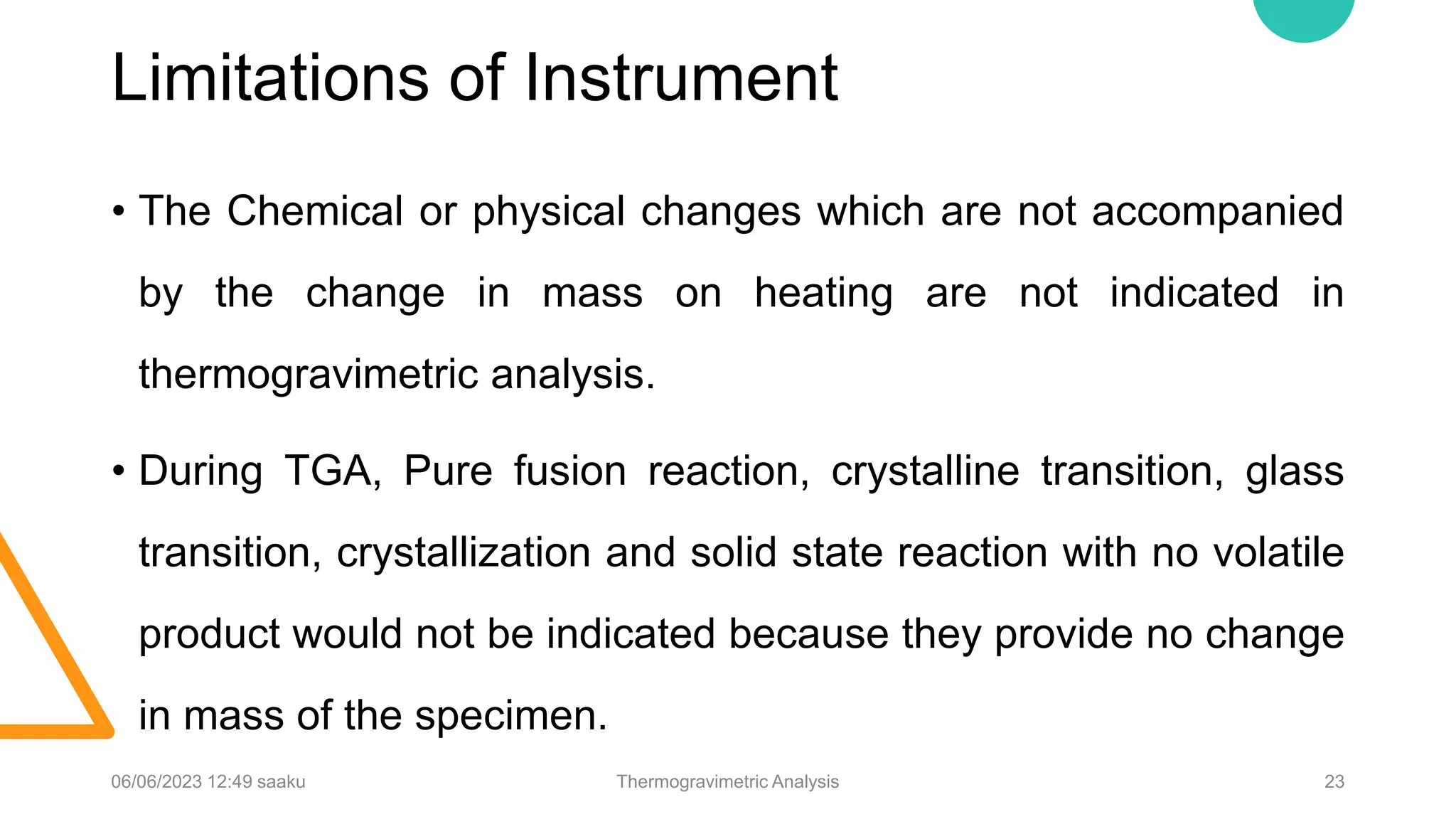 Limitations of Instrument

• The Chemical or physical changes which are not accompanied by the change in mass on heating are not indicated in thermogravimetric analysis.

• During TGA, Pure fusion reaction, crystalline transition, glass transition, crystallization and solid state reaction with no volatile product would not be indicated because they provide no change in mass of the specimen.

06/06/2023 12:49 saaku

Thermogravimetric Analysis

23